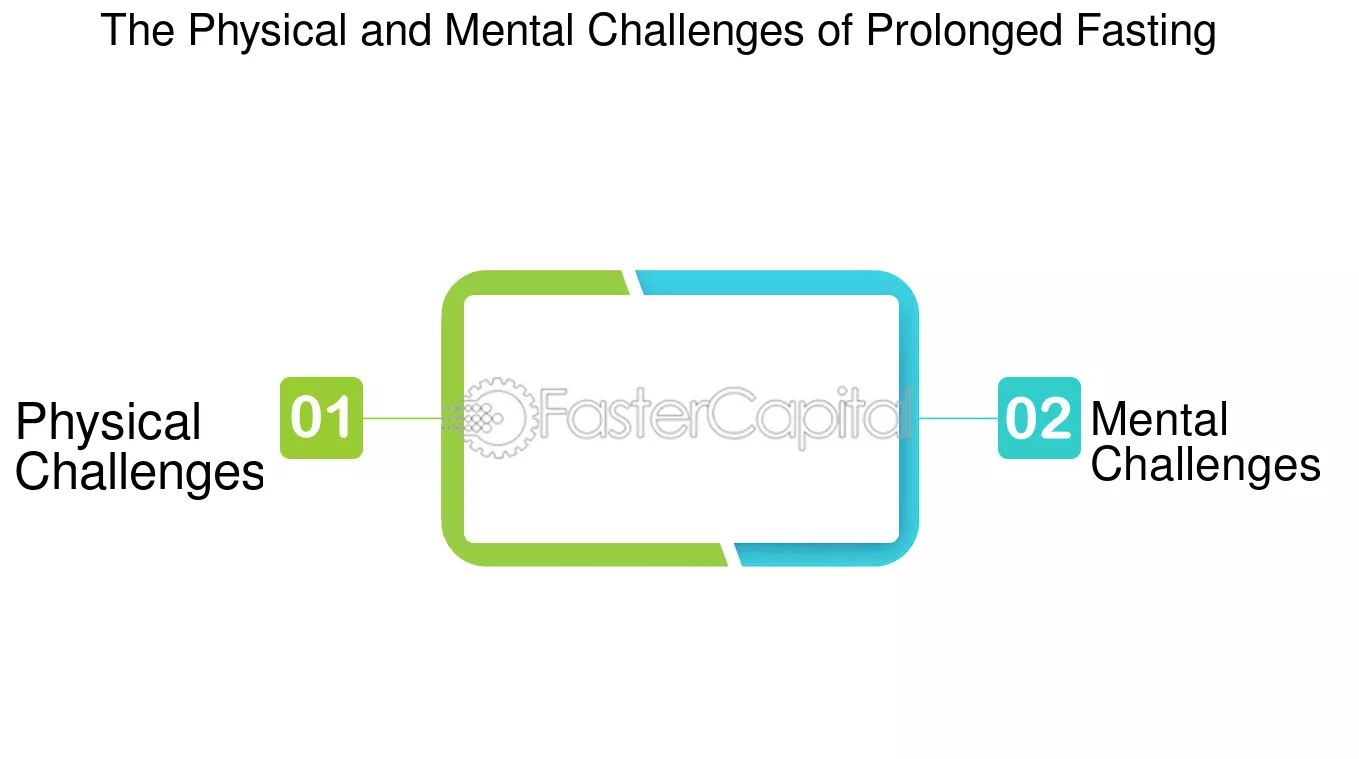 The Physical and Mental Challenges of Prolonged Fasting

Physical Challenges

01

FasterCapital

02

Mental Challenges